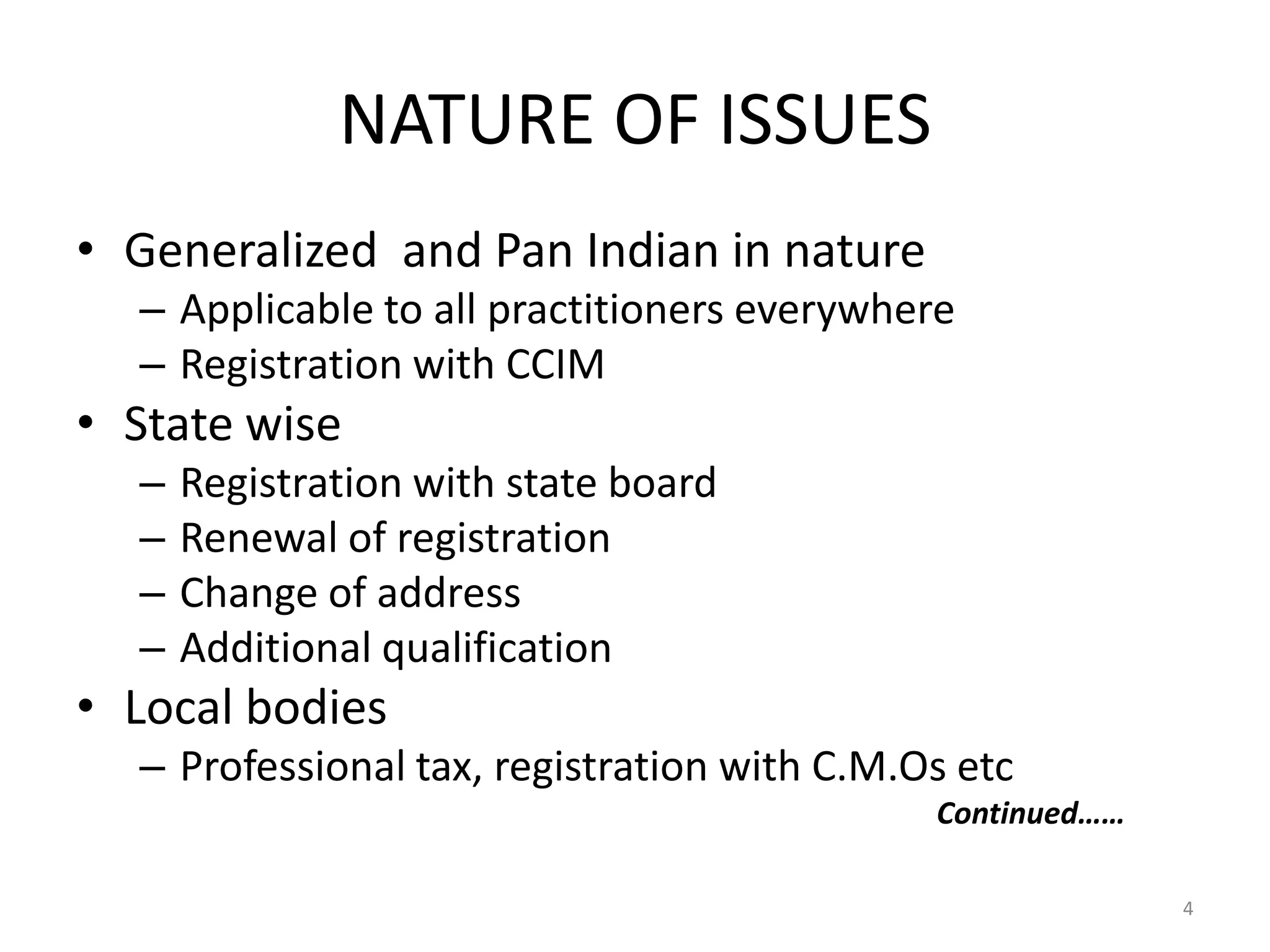 NATURE OF ISSUES

• Generalized and Pan Indian in nature
– Applicable to all practitioners everywhere
– Registration with CCIM
• State wise
– Registration with state board
– Renewal of registration
– Change of address
– Additional qualification
• Local bodies
– Professional tax, registration with C.M.Os etc

Continued……

4